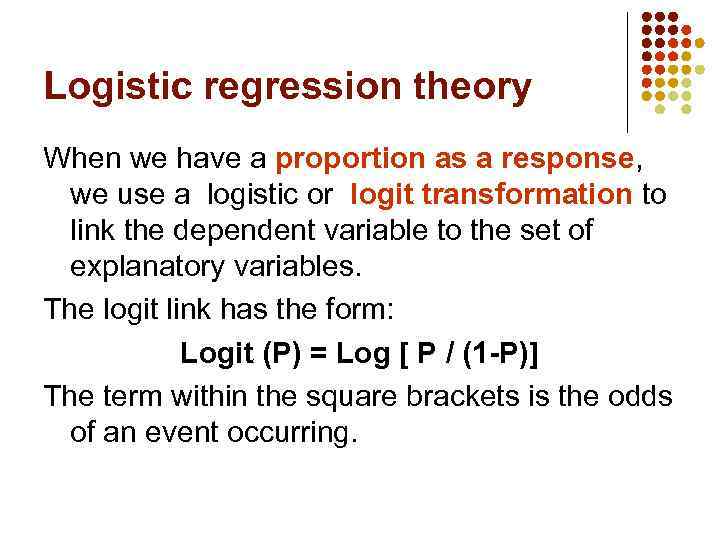 Logistic regression theory

When we have a proportion as a response, we use a logistic or logit transformation to link the dependent variable to the set of explanatory variables.

The logit link has the form:

Logit (P) = Log [ P / (1-P)]

The term within the square brackets is the odds of an event occurring.